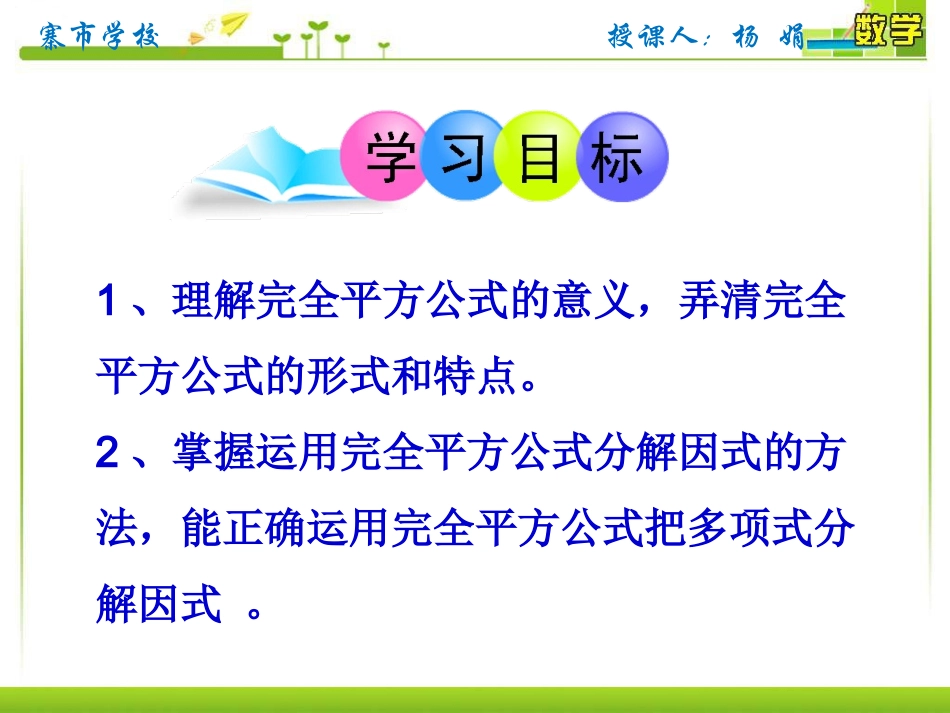 寨市学校

授课人：杨 娟

数学

学习目标

1、理解完全平方公式的意义，弄清完全平方公式的形式和特点。

2、掌握运用完全平方公式分解因式的方法，能正确运用完全平方公式把多项式分解因式 。